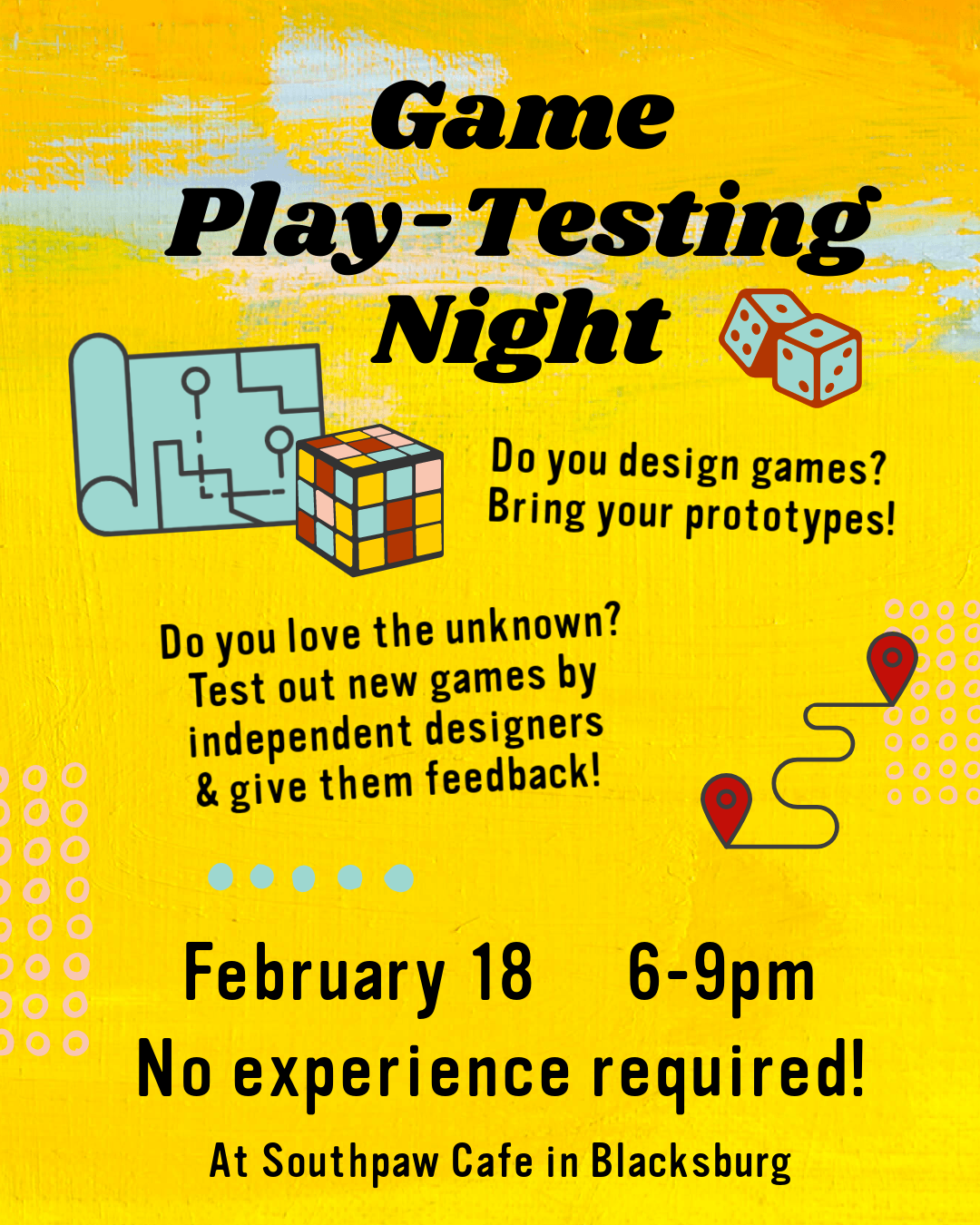 Game
Play-Testing
Night

Do you design games?
Bring your prototypes!

Do you love the unknown?
Test out new games by
independent designers
& give them feedback!

February 18 6-9pm
No experience required!

At Southpaw Cafe in Blacksburg